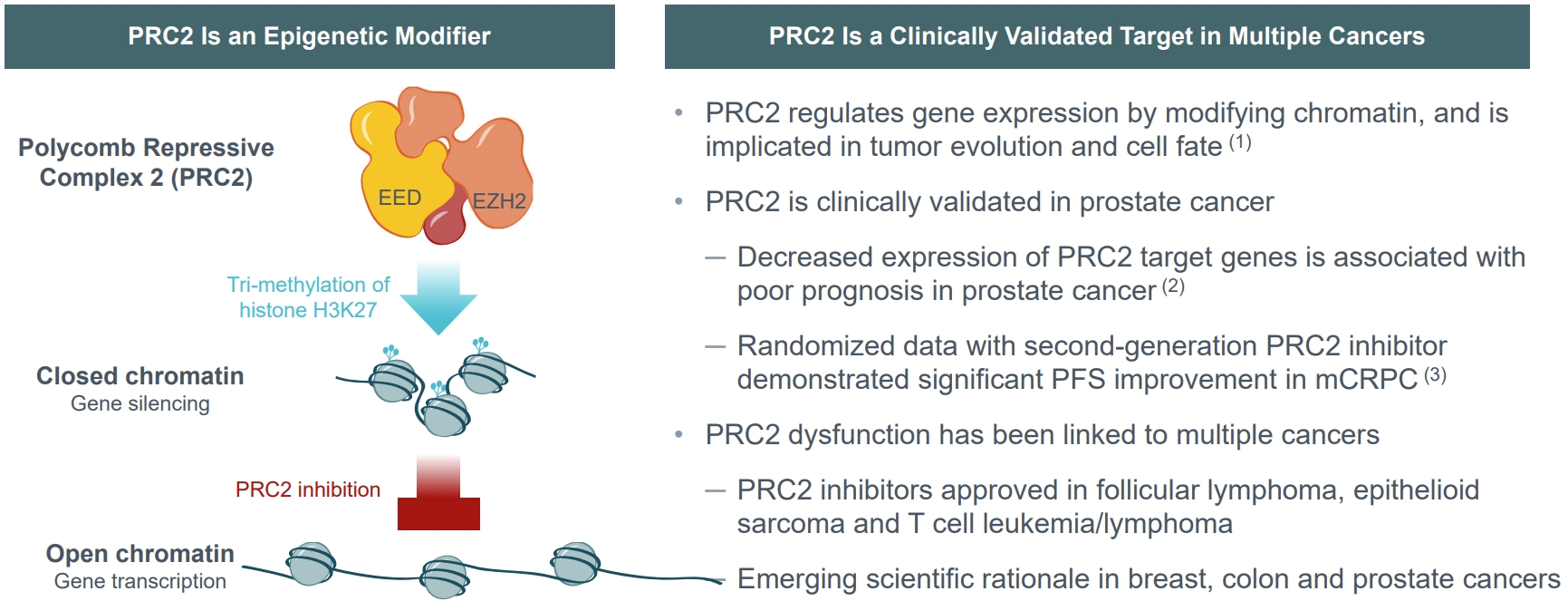 PRC2 Is an Epigenetic Modifier

Polycomb Repressive Complex 2 (PRC2)

EED

EZH2

Tri-methylation of histone H3K27

Closed chromatin
Gene silencing

PRC2 inhibition

Open chromatin
Gene transcription

PRC2 Is a Clinically Validated Target in Multiple Cancers

• PRC2 regulates gene expression by modifying chromatin, and is implicated in tumor evolution and cell fate $^{(1)}$

• PRC2 is clinically validated in prostate cancer

– Decreased expression of PRC2 target genes is associated with poor prognosis in prostate cancer $^{(2)}$

– Randomized data with second-generation PRC2 inhibitor demonstrated significant PFS improvement in mCRPC $^{(3)}$

• PRC2 dysfunction has been linked to multiple cancers

– PRC2 inhibitors approved in follicular lymphoma, epithelioid sarcoma and T cell leukemia/lymphoma

– Emerging scientific rationale in breast, colon and prostate cancers